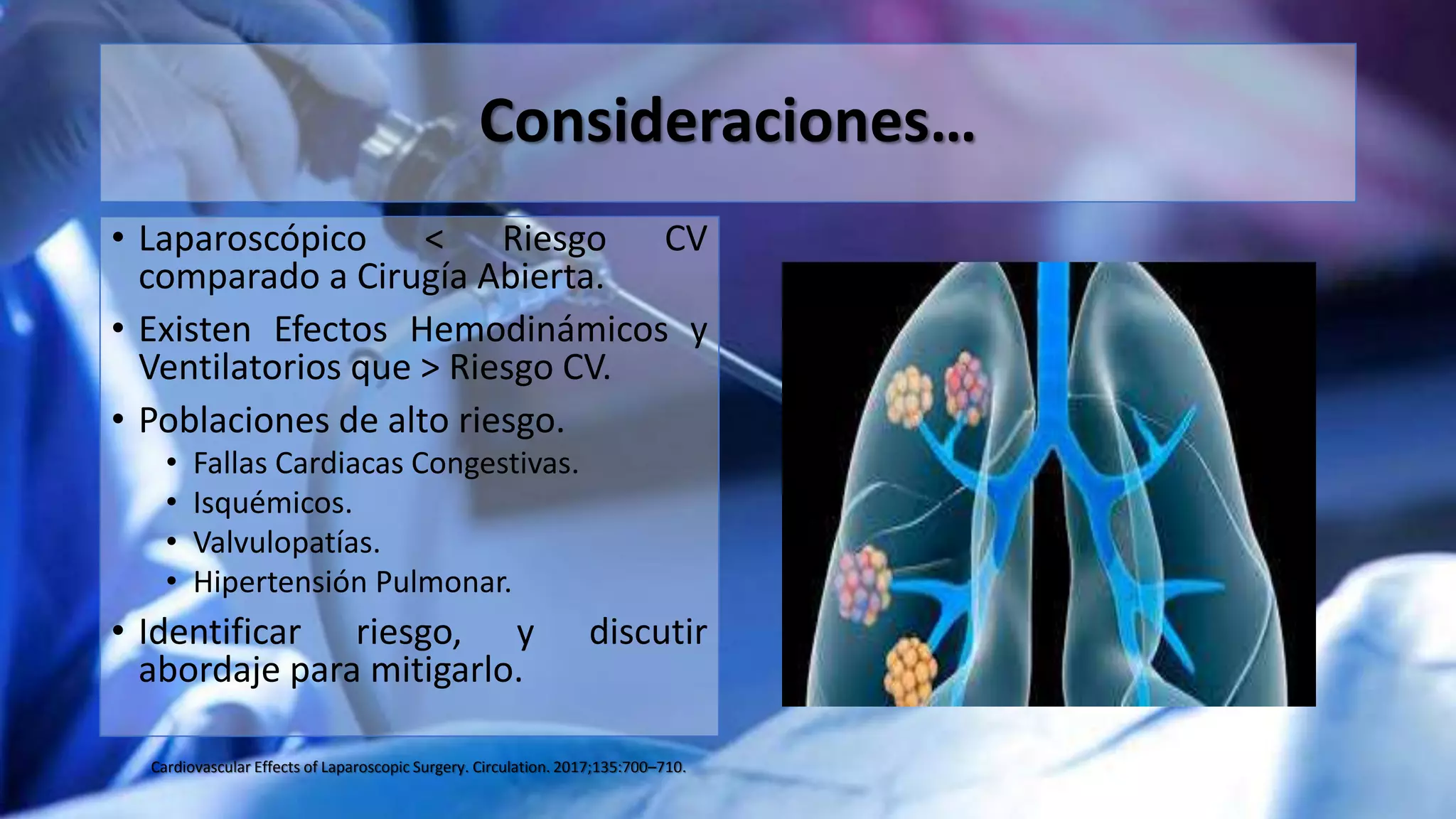 Consideraciones…

• Laparoscópico < Riesgo CV comparado a Cirugía Abierta.
• Existen Efectos Hemodinámicos y Ventilatorios que > Riesgo CV.
• Poblaciones de alto riesgo.
  • Fallas Cardiacas Congestivas.
  • Isquémicos.
  • Valvulopatías.
  • Hipertensión Pulmonar.
• Identificar riesgo, y discutir abordaje para mitigarlo.

Cardiovascular Effects of Laparoscopic Surgery. Circulation. 2017;135:700–710.